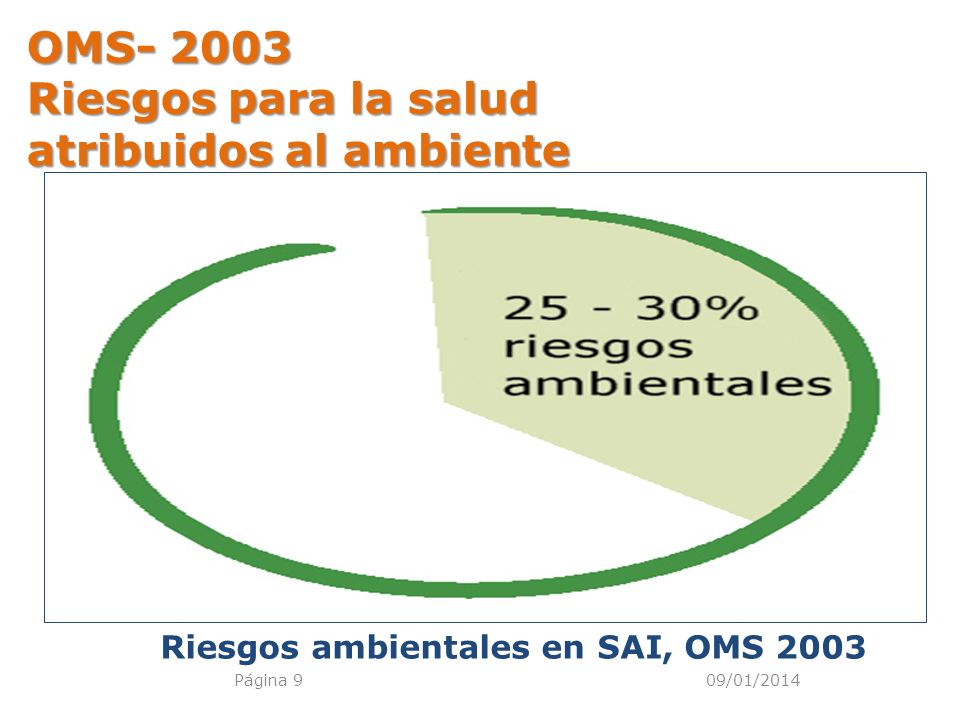 OMS- 2003
Riesgos para la salud atribuidos al ambiente

25 - 30% riesgos ambientales

Riesgos ambientales en SAI, OMS 2003

Página 9

09/01/2014